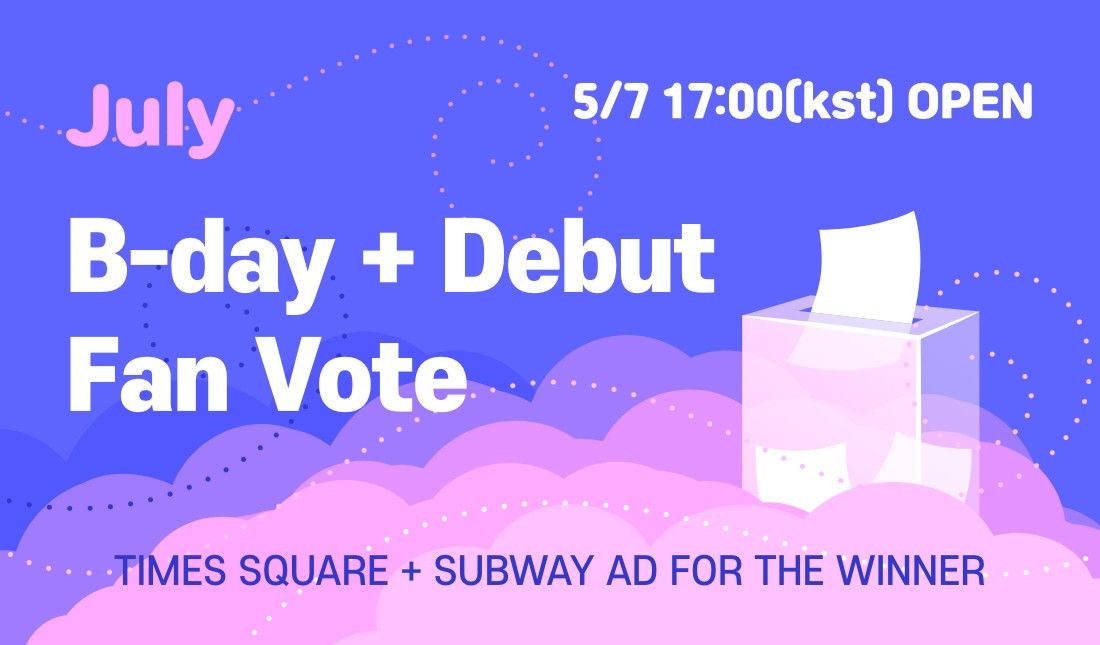 July

5/7 17:00(kst) OPEN

B-day + Debut Fan Vote

TIMES SQUARE + SUBWAY AD FOR THE WINNER